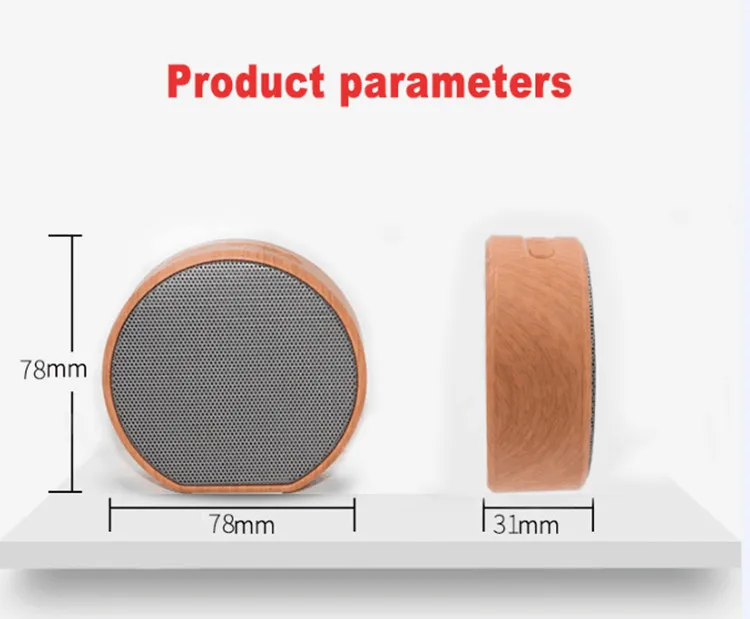 Product parameters

78mm

78mm

31mm